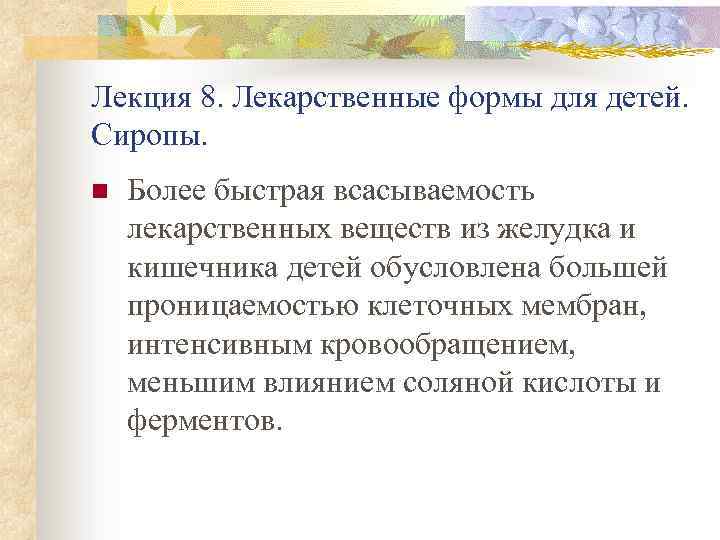 Лекция 8. Лекарственные формы для детей. Сиропы.

Более быстрая всасываемость лекарственных веществ из желудка и кишечника детей обусловлена большей проницаемостью клеточных мембран, интенсивным кровообращением, меньшим влиянием соляной кислоты и ферментов.